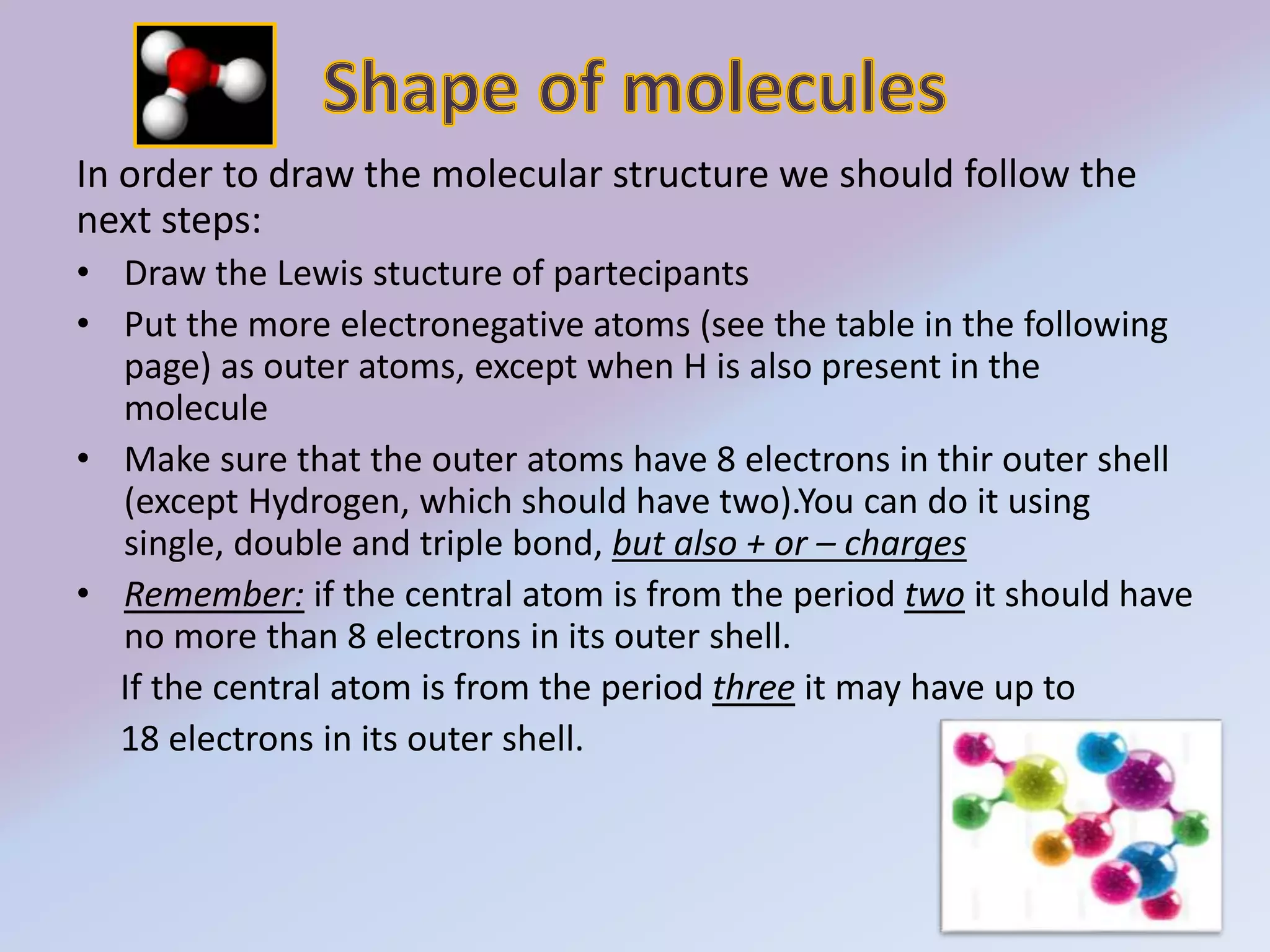 Shape of molecules

In order to draw the molecular structure we should follow the next steps:

• Draw the Lewis stucture of partecipants
• Put the more electronegative atoms (see the table in the following page) as outer atoms, except when H is also present in the molecule
• Make sure that the outer atoms have 8 electrons in thir outer shell (except Hydrogen, which should have two).You can do it using single, double and triple bond, but also + or – charges
• Remember: if the central atom is from the period two it should have no more than 8 electrons in its outer shell.

If the central atom is from the period three it may have up to 18 electrons in its outer shell.